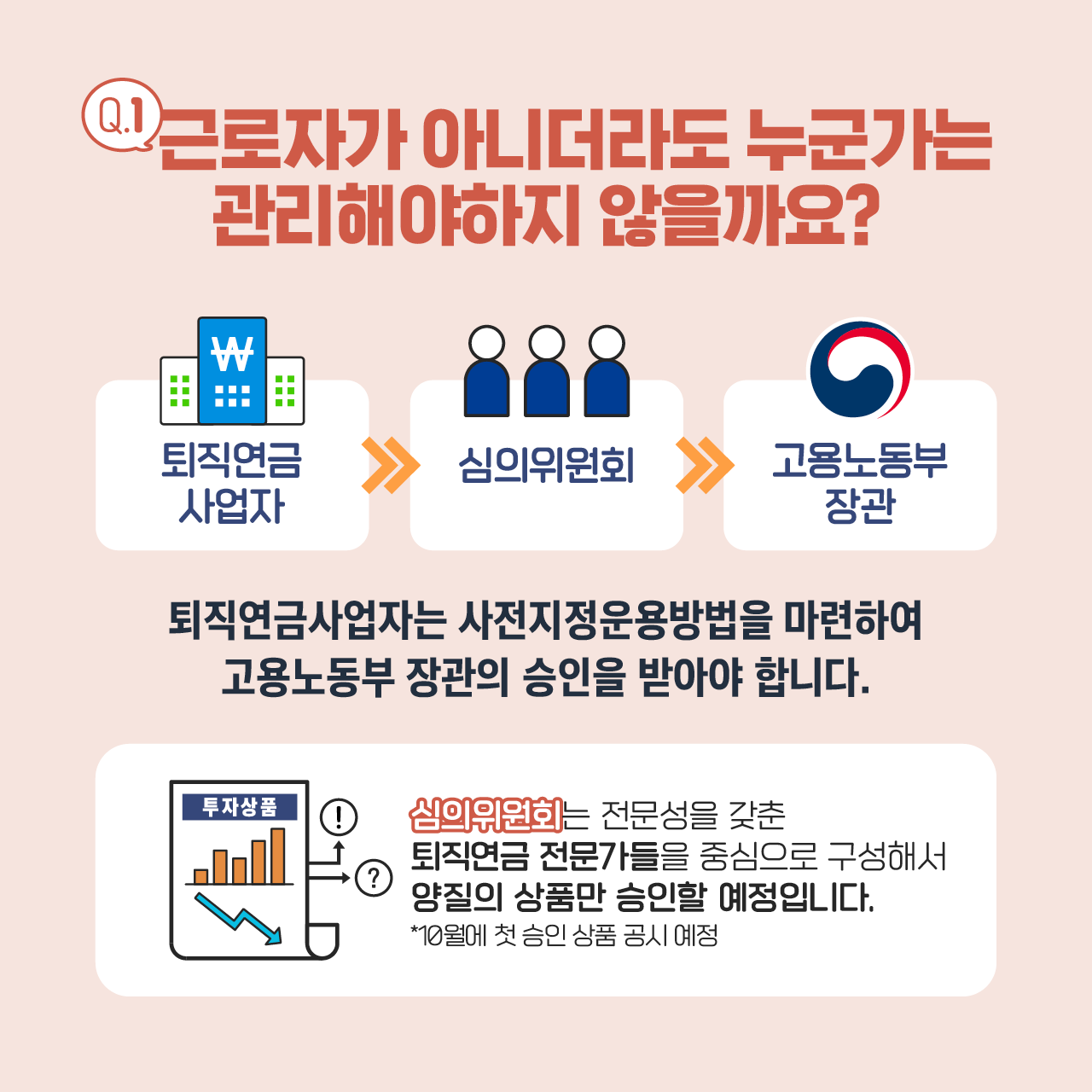 Q.1 근로자가 아니더라도 누군가는 관리해야하지 않을까요?

₩

퇴직연금 사업자

심의위원회

고용노동부 장관

퇴직연금사업자는 사전지정운용방법을 마련하여 고용노동부 장관의 승인을 받아야 합니다.

투자상품

!

?

심의위원회는 전문성을 갖춘 퇴직연금 전문가들을 중심으로 구성해서 양질의 상품만 승인할 예정입니다.

*10월에 첫 승인 상품 공시 예정